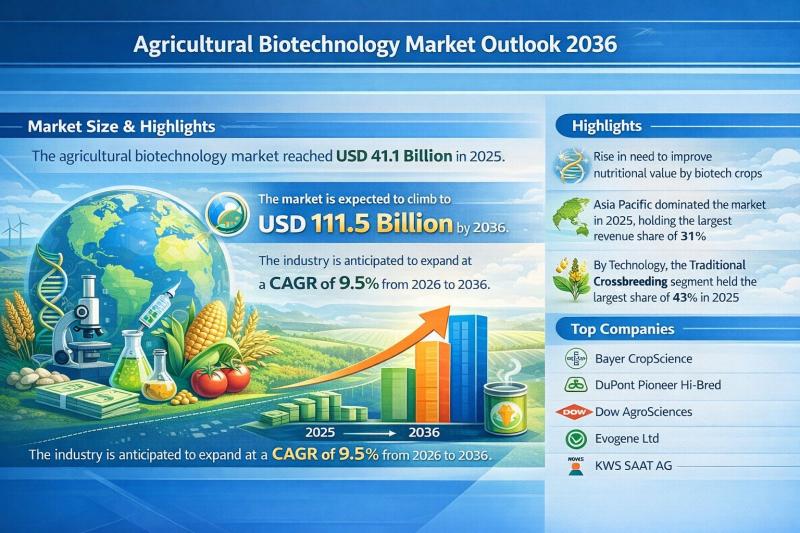 Agricultural Biotechnology Market Outlook 2036

Market Size & Highlights

The agricultural biotechnology market reached USD 41.1 Billion in 2025.

The market is expected to climb to USD 111.5 Billion by 2036.

The industry is anticipated to expand at a CAGR of 9.5% from 2026 to 2036.

2025 → 2036

The industry is anticipated to expand at a CAGR of 9.5% from 2026 to 2036.

Highlights

Rise in need to improve nutritional value by biotech crops

Asia Pacific dominated the market in 2025, holding the largest revenue share of 31%

By Technology, the Traditional Crossbreeding segment held the largest share of 43% in 2025

Top Companies

Bayer CropScience

DuPont Pioneer Hi-Bred

DOW Dow AgroSciences

Evogene Ltd

KWS KWS SAAT AG